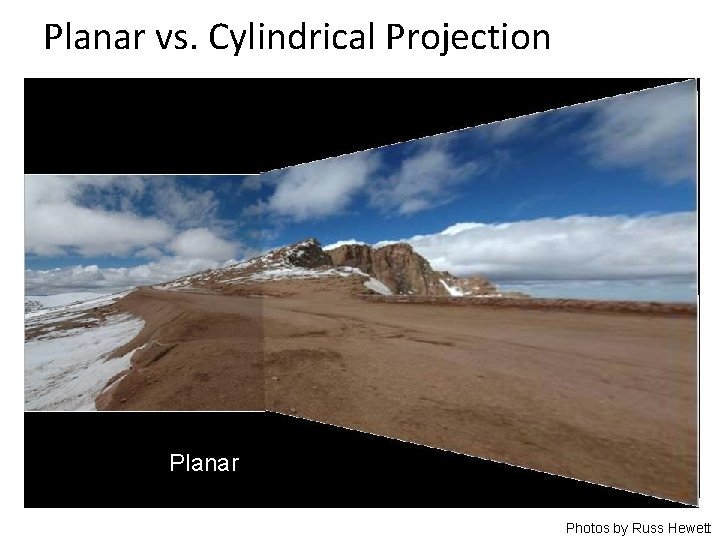 Planar vs. Cylindrical Projection

Planar

Photos by Russ Hewett